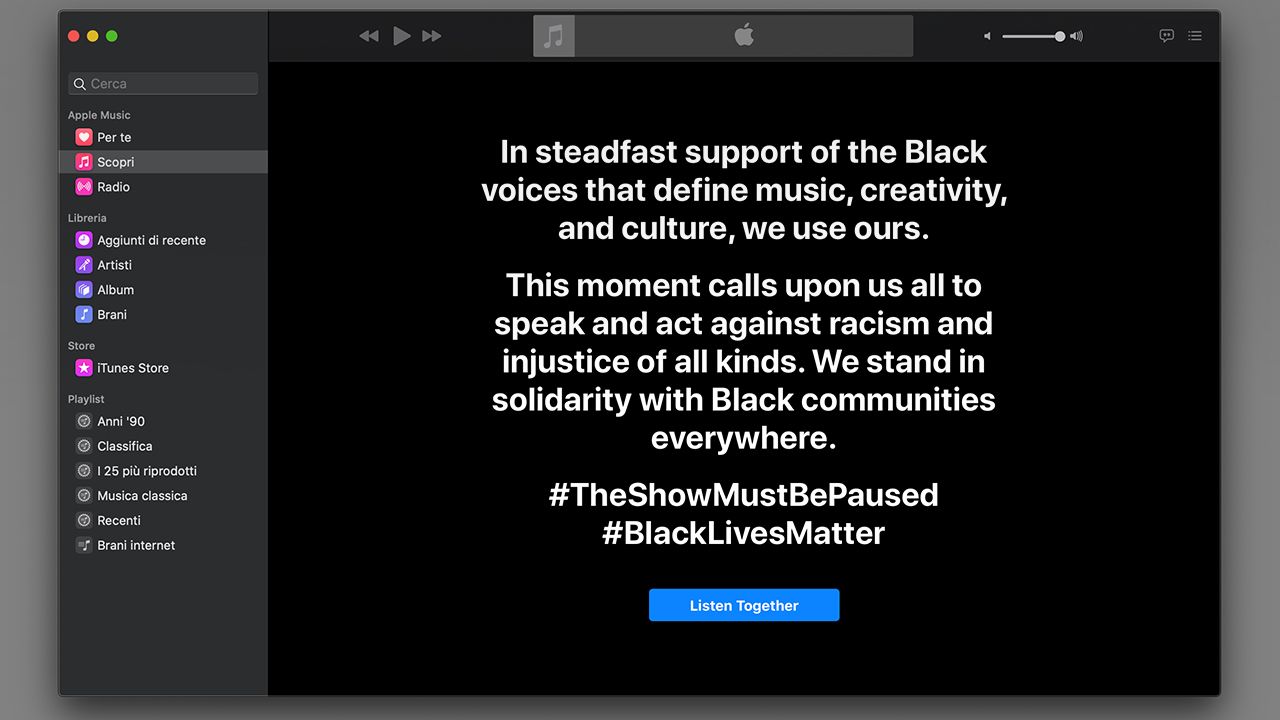 Cerca

Apple Music
Per te
Scopri
Radio

Libreria
Aggiunti di recente
Artisti
Album
Brani

Store
iTunes Store

Playlist
Anni '90
Classifica
I 25 più riprodotti
Musica classica
Recenti
Brani internet

In steadfast support of the Black voices that define music, creativity, and culture, we use ours.

This moment calls upon us all to speak and act against racism and injustice of all kinds. We stand in solidarity with Black communities everywhere.

#TheShowMustBePaused
#BlackLivesMatter

Listen Together